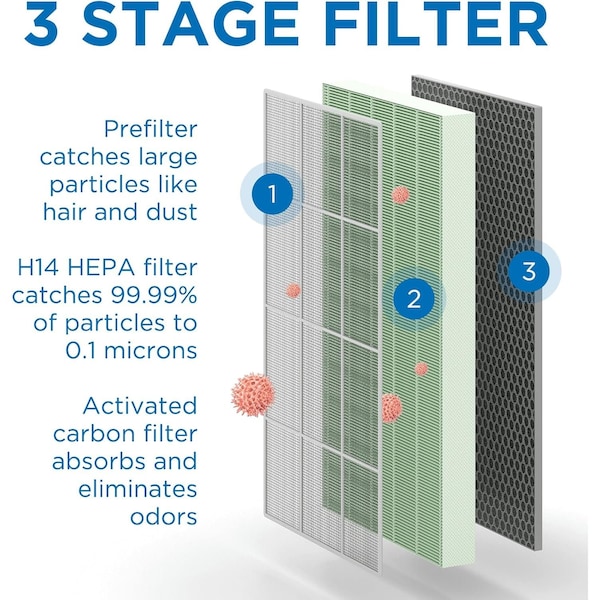 3 STAGE FILTER

Prefilter catches large particles like hair and dust

H14 HEPA filter catches 99.99% of particles to 0.1 microns

Activated carbon filter absorbs and eliminates odors

1

2

3